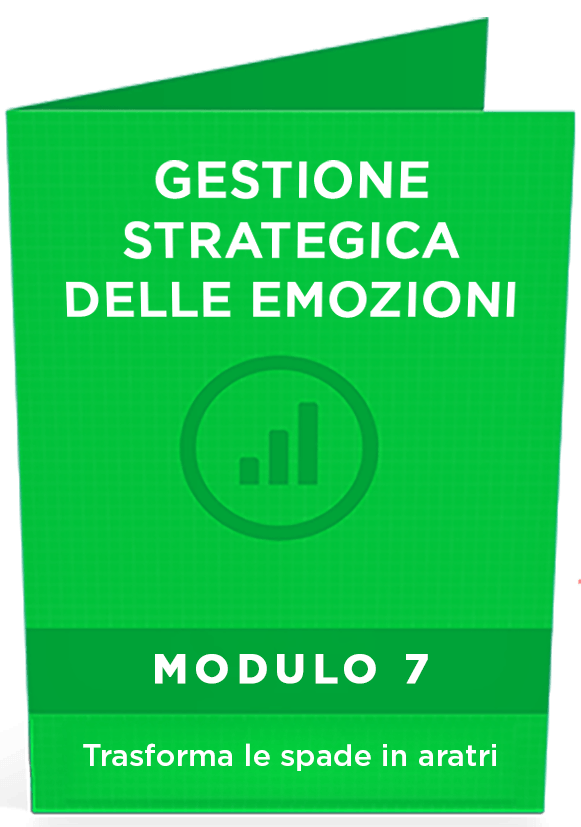 GESTIONE STRATEGICA DELLE EMOZIONI

MODULO 7

Trasforma le spade in aratri